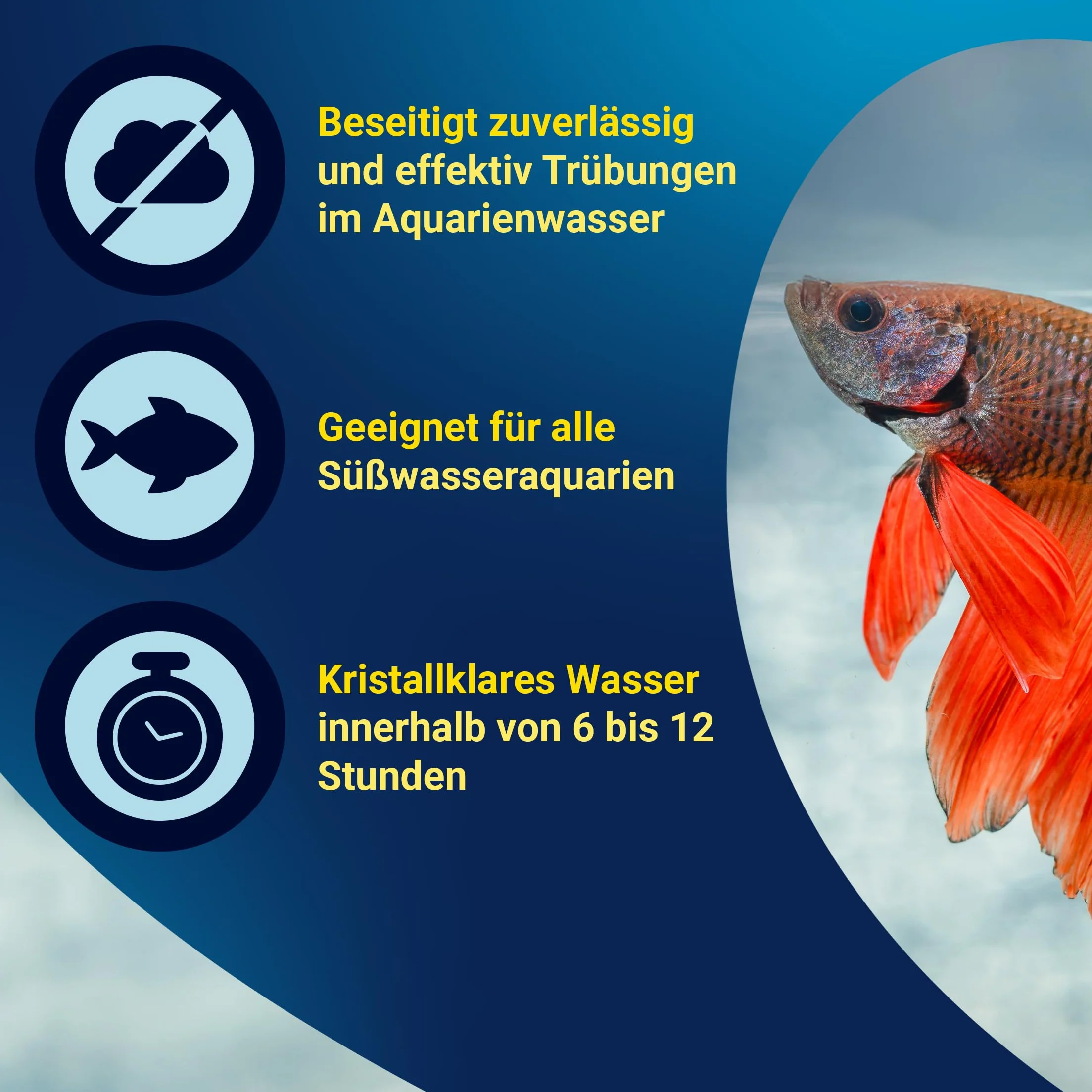 Beseitigt zuverlässig und effektiv Trübungen im Aquarienwasser

Geeignet für alle Süßwasseraquarien

Kristallklares Wasser innerhalb von 6 bis 12 Stunden